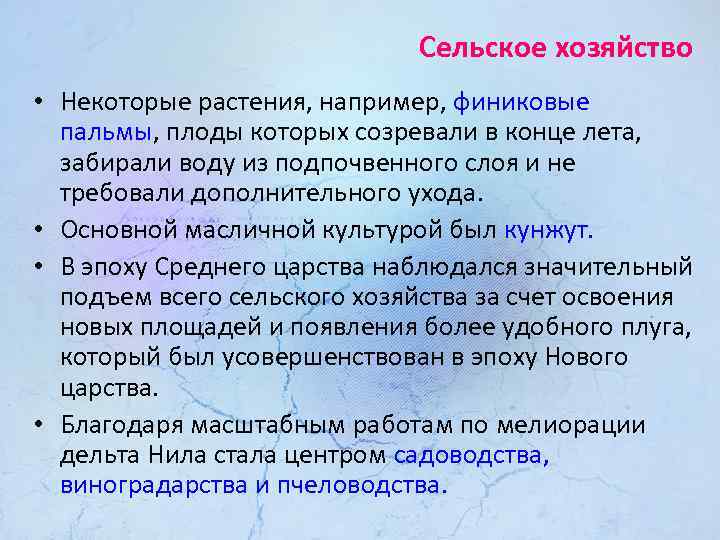 Сельское хозяйство

• Некоторые растения, например, финиковые пальмы, плоды которых созревали в конце лета, забирали воду из подпочвенного слоя и не требовали дополнительного ухода.
• Основной масличной культурой был кунжут.
• В эпоху Среднего царства наблюдался значительный подъем всего сельского хозяйства за счет освоения новых площадей и появления более удобного плуга, который был усовершенствован в эпоху Нового царства.
• Благодаря масштабным работам по мелиорации дельта Нила стала центром садоводства, виноградарства и пчеловодства.